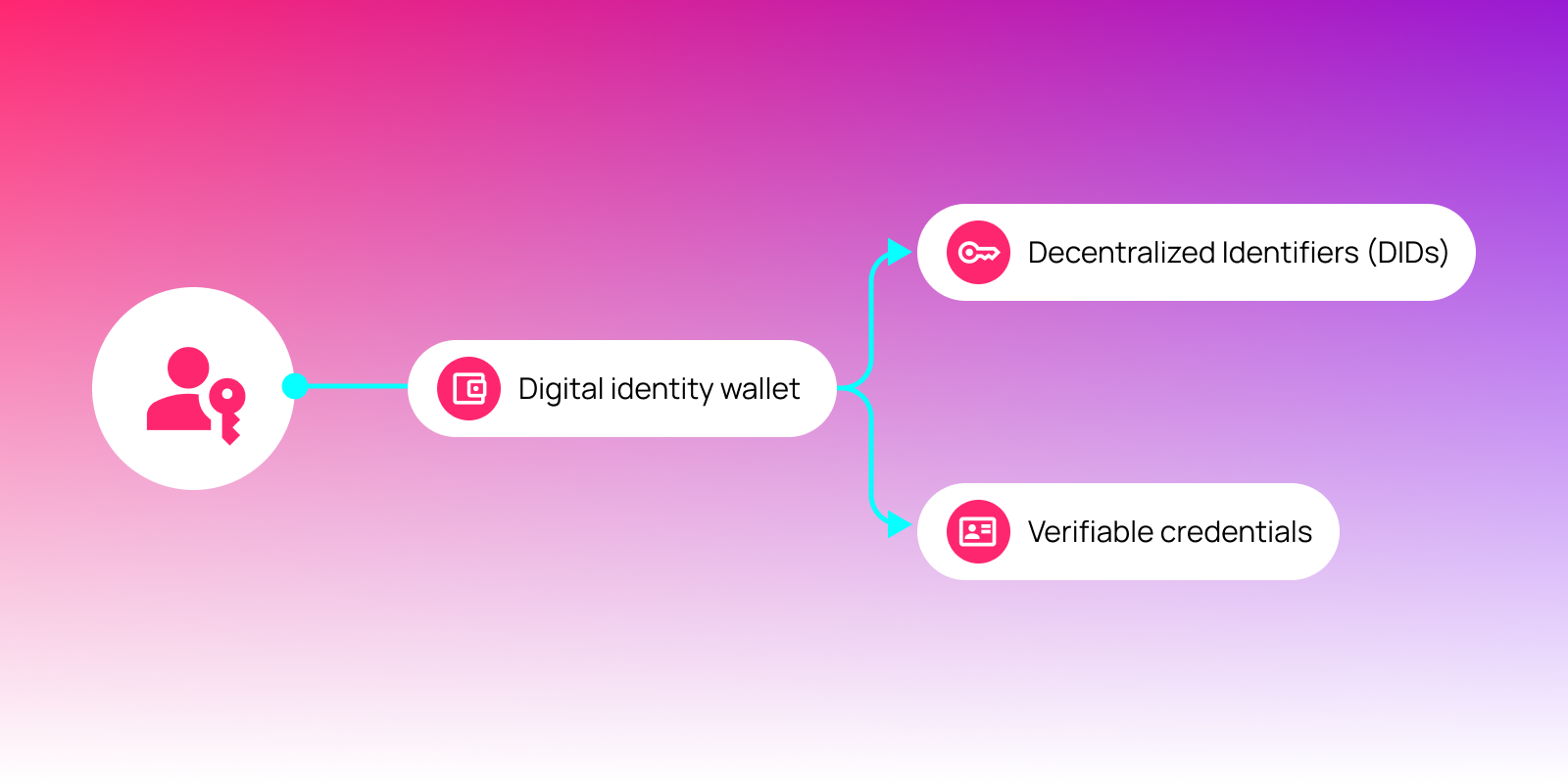 Digital identity wallet

Decentralized Identifiers (DIDs)

Verifiable credentials